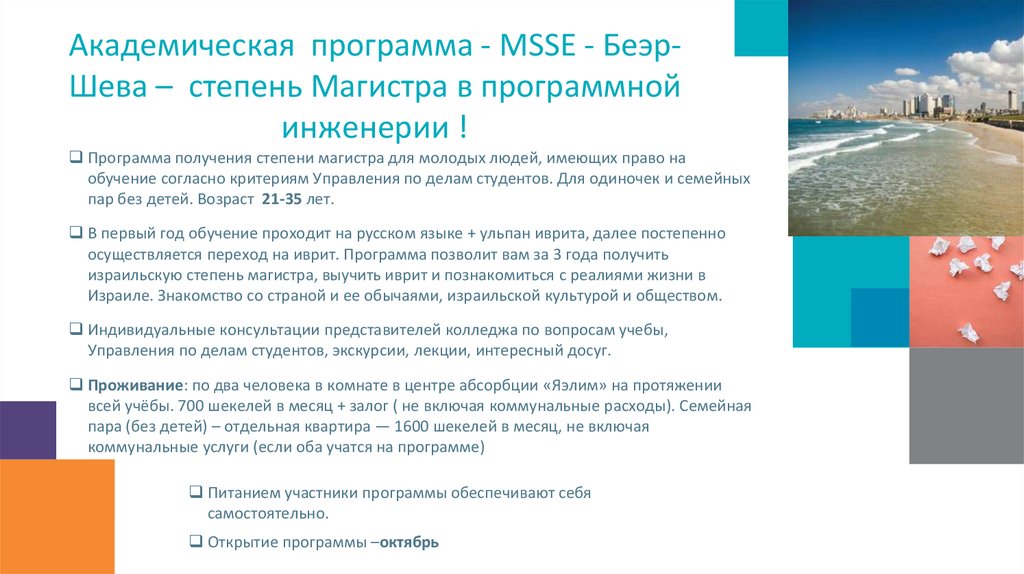 Академическая программа - MSSE - Беэр-Шева – степень Магистра в программной инженерии !

❑ Программа получения степени магистра для молодых людей, имеющих право на обучение согласно критериям Управления по делам студентов. Для одиночек и семейных пар без детей. Возраст 21-35 лет.

❑ В первый год обучение проходит на русском языке + ульпан иврита, далее постепенно осуществляется переход на иврит. Программа позволит вам за 3 года получить израильскую степень магистра, выучить иврит и познакомиться с реалиями жизни в Израиле. Знакомство со страной и ее обычаями, израильской культурой и обществом.

❑ Индивидуальные консультации представителей колледжа по вопросам учебы, Управления по делам студентов, экскурсии, лекции, интересный досуг.

❑ Проживание: по два человека в комнате в центре абсорбции «Яэлим» на протяжении всей учёбы. 700 шекелей в месяц + залог ( не включая коммунальные расходы). Семейная пара (без детей) – отдельная квартира — 1600 шекелей в месяц, не включая коммунальные услуги (если оба учатся на программе)

❑ Питанием участники программы обеспечивают себя самостоятельно.

❑ Открытие программы –октябрь